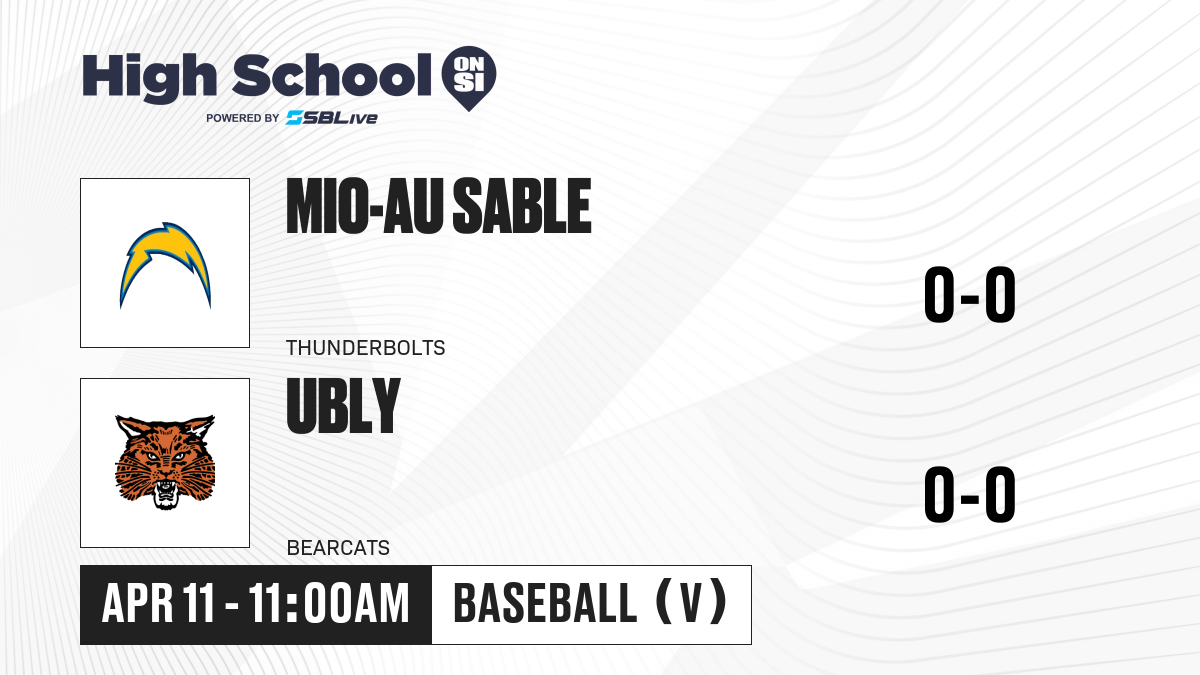 High School ON SI
POWERED BY SBLive

MIO-AU SABLE
THUNDERBOLTS
0-0

UBLY
BEARCATS
0-0

APR 11 - 11:00AM
BASEBALL (V)